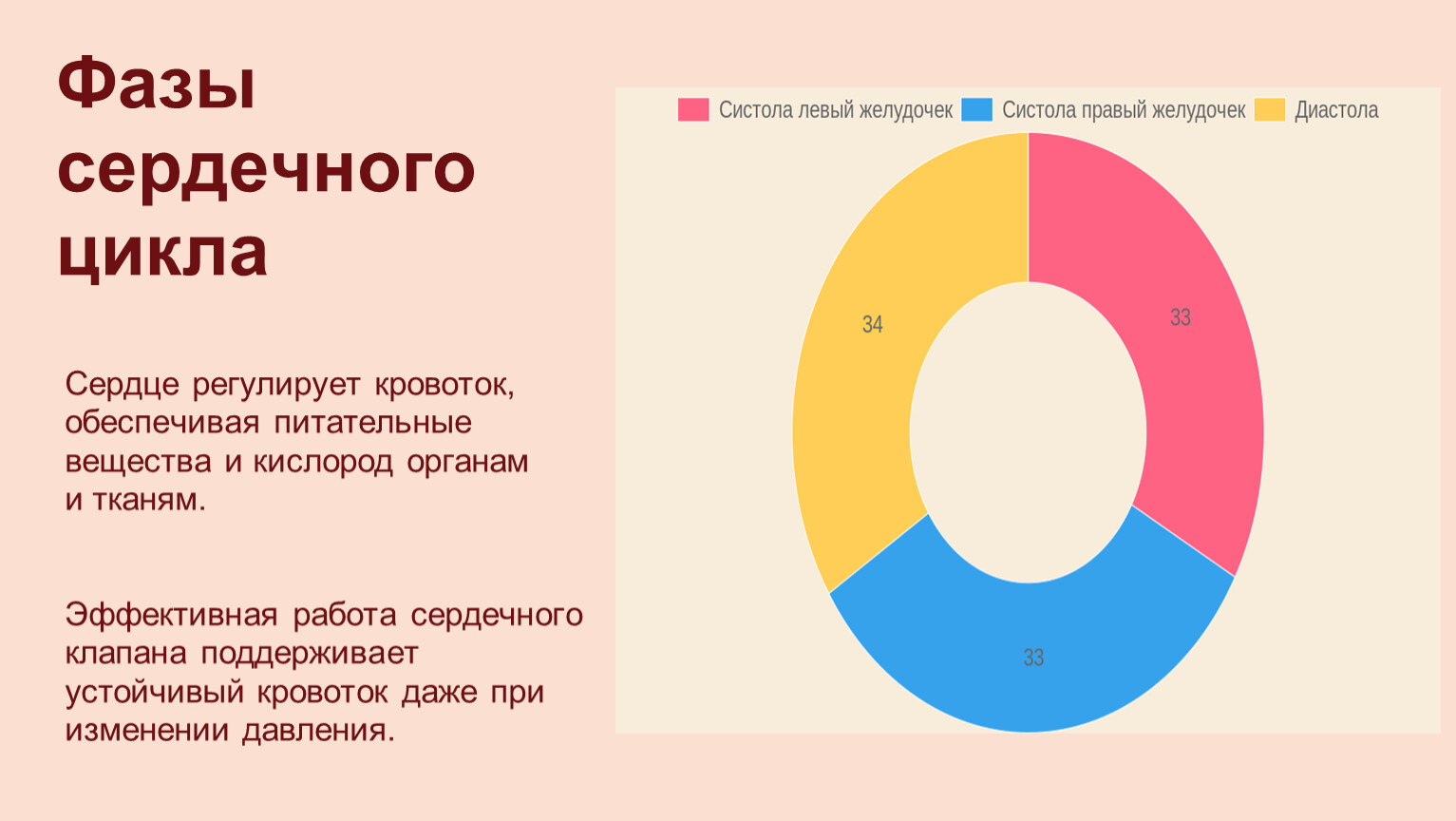 Фазы сердечного цикла

Сердце регулирует кровоток, обеспечивая питательные вещества и кислород органам и тканям.

Эффективная работа сердечного клапана поддерживает устойчивый кровоток даже при изменении давления.

Систола левый желудочек Систола правый желудочек Диастола

34
33
33